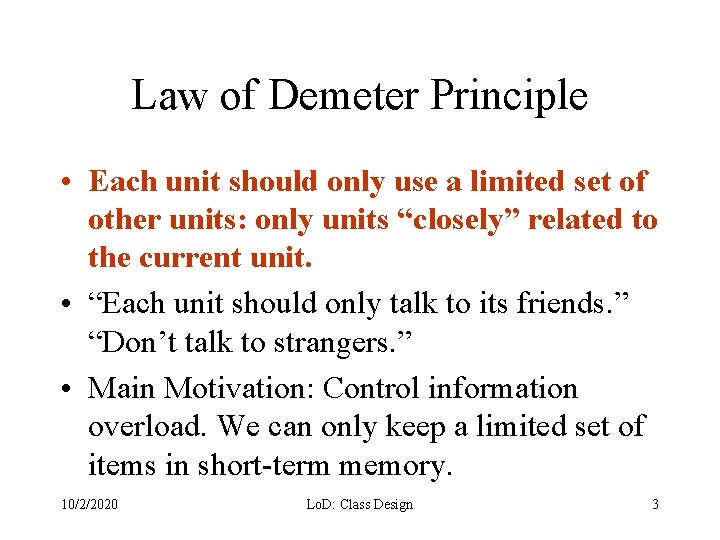 Law of Demeter Principle

• Each unit should only use a limited set of other units: only units “closely” related to the current unit.

• “Each unit should only talk to its friends.” “Don’t talk to strangers.”

• Main Motivation: Control information overload. We can only keep a limited set of items in short-term memory.

10/2/2020

LoD: Class Design

3